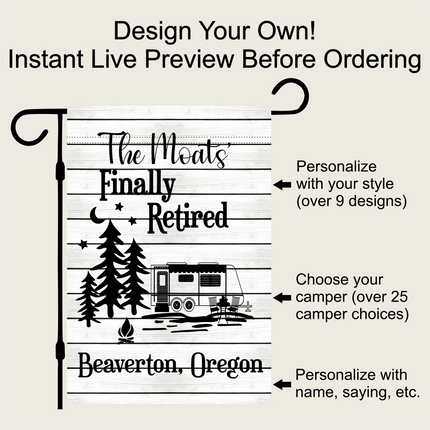 Design Your Own!
Instant Live Preview Before Ordering

The Moats'
Finally
Retired

Beaverton, Oregon

Personalize with your style (over 9 designs)

Choose your camper (over 25 camper choices)

Personalize with name, saying, etc.